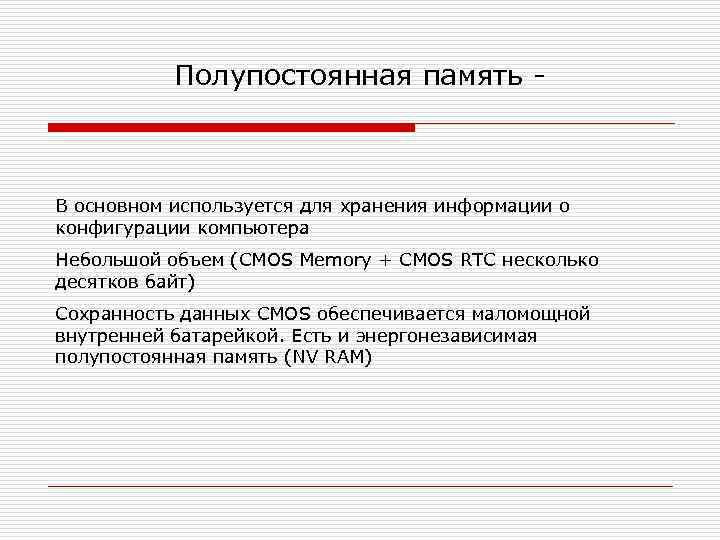 Полупостоянная память -

В основном используется для хранения информации о конфигурации компьютера

Небольшой объем (CMOS Memory + CMOS RTC несколько десятков байт)

Сохранность данных CMOS обеспечивается маломощной внутренней батарейкой. Есть и энергонезависимая полупостоянная память (NV RAM)